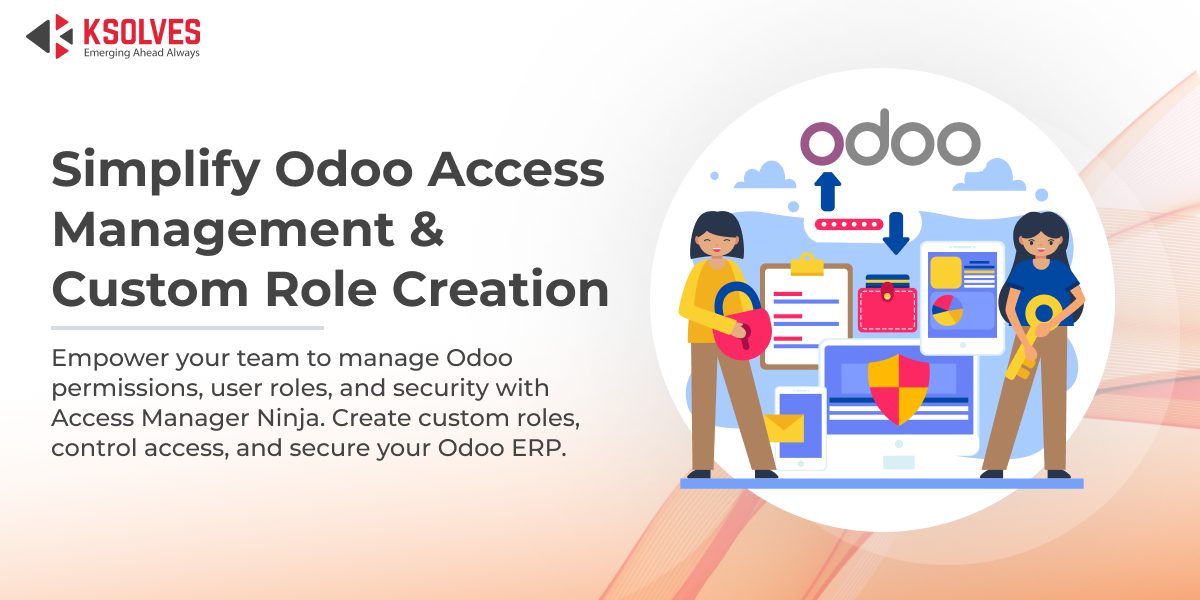 KSOLVES
Emerging Ahead Always

Simplify Odoo Access Management & Custom Role Creation

Empower your team to manage Odoo permissions, user roles, and security with Access Manager Ninja. Create custom roles, control access, and secure your Odoo ERP.

odoo